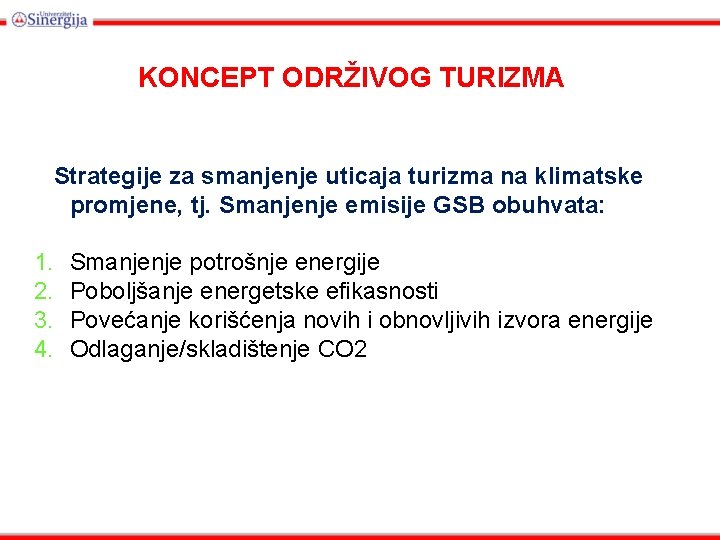 Univerzitet Sinergija

KONCEPT ODRŽIVOG TURIZMA

Strategije za smanjenje uticaja turizma na klimatske promjene, tj. Smanjenje emisije GSB obuhvata:

1. Smanjenje potrošnje energije
2. Poboljšanje energetske efikasnosti
3. Povećanje korišćenja novih i obnovljivih izvora energije
4. Odlaganje/skladištenje CO2